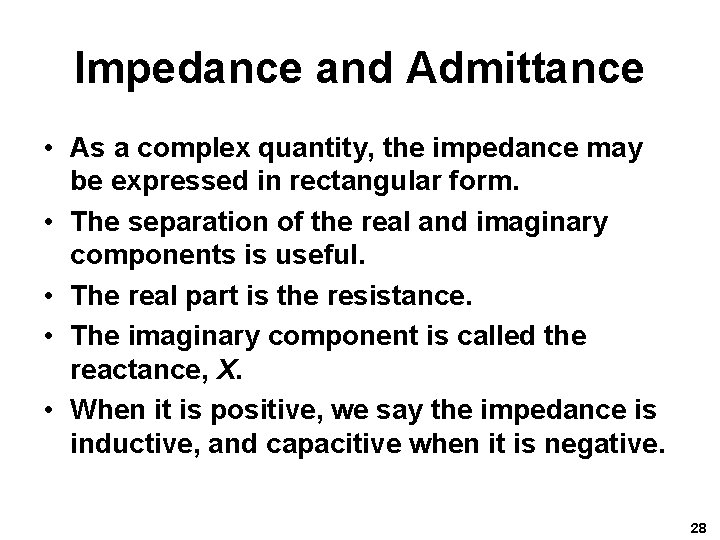 Impedance and Admittance

• As a complex quantity, the impedance may be expressed in rectangular form.

• The separation of the real and imaginary components is useful.

• The real part is the resistance.

• The imaginary component is called the reactance, $X$.

• When it is positive, we say the impedance is inductive, and capacitive when it is negative.

28